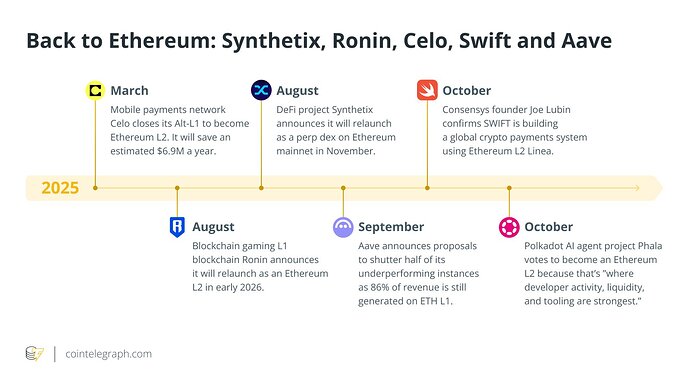 Back to Ethereum: Synthetix, Ronin, Celo, Swift and Aave

March
Mobile payments network Celo closes its Alt-L1 to become Ethereum L2. It will save an estimated $6.9M a year.

August
DeFi project Synthetix announces it will relaunch as a perp dex on Ethereum mainnet in November.

October
Consensys founder Joe Lubin confirms SWIFT is building a global crypto payments system using Ethereum L2 Linea.

2025

August
Blockchain gaming L1 blockchain Ronin announces it will relaunch as an Ethereum L2 in early 2026.

September
Aave announces proposals to shutter half of its underperforming instances as 86% of revenue is still generated on ETH L1.

October
Polkadot AI agent project Phala votes to become an Ethereum L2 because that's "where developer activity, liquidity, and tooling are strongest."

cointelegraph.com